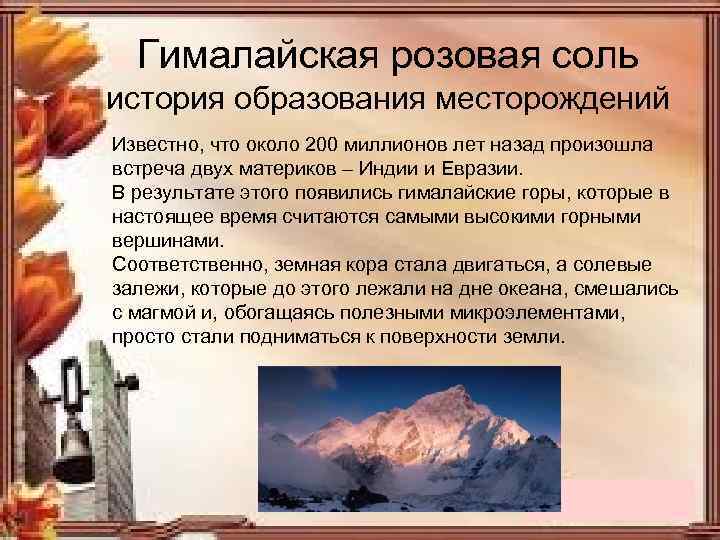 Гималайская розовая соль
история образования месторождений

Известно, что около 200 миллионов лет назад произошла встреча двух материков – Индии и Евразии.
В результате этого появились гималайские горы, которые в настоящее время считаются самыми высокими горными вершинами.
Соответственно, земная кора стала двигаться, а солевые залежи, которые до этого лежали на дне океана, смешались с магмой и, обогащаясь полезными микроэлементами, просто стали подниматься к поверхности земли.